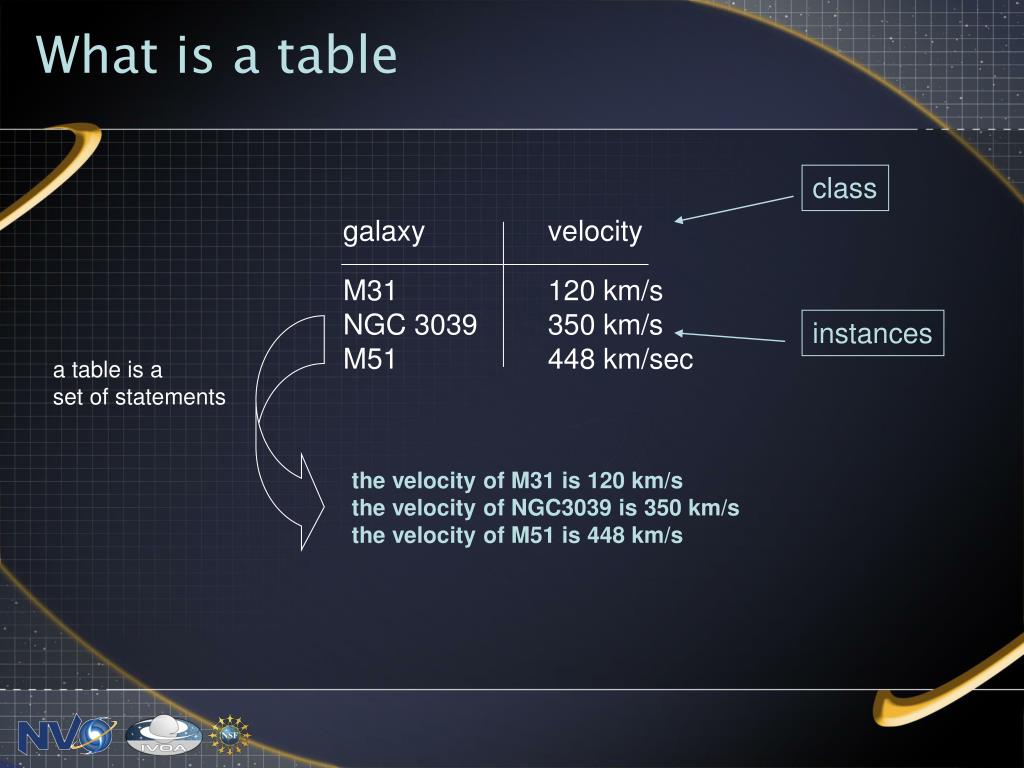 What is a table

class

| galaxy | velocity |
|---|---|
| M31 | 120 km/s |
| NGC 3039 | 350 km/s |
| M51 | 448 km/sec |

instances

a table is a set of statements

the velocity of M31 is 120 km/s
the velocity of NGC3039 is 350 km/s
the velocity of M51 is 448 km/s

NVO IVOA NSF